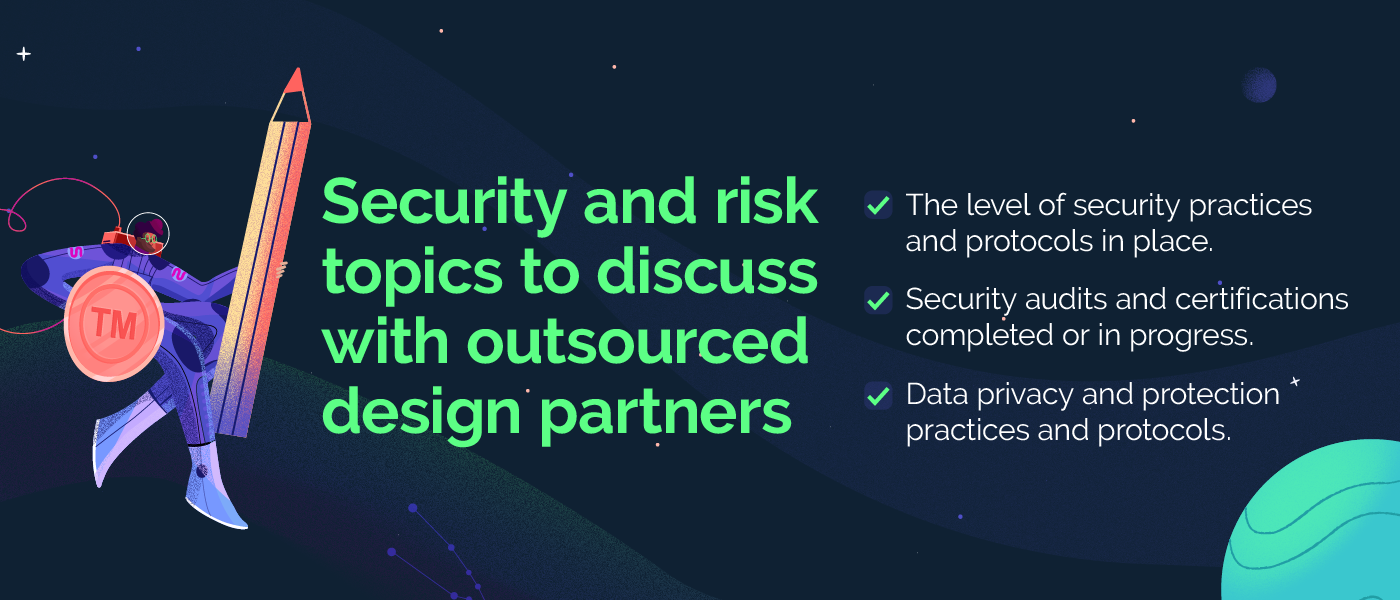 TM

Security and risk topics to discuss with outsourced design partners

☑ The level of security practices and protocols in place.

☑ Security audits and certifications completed or in progress.

☑ Data privacy and protection practices and protocols.